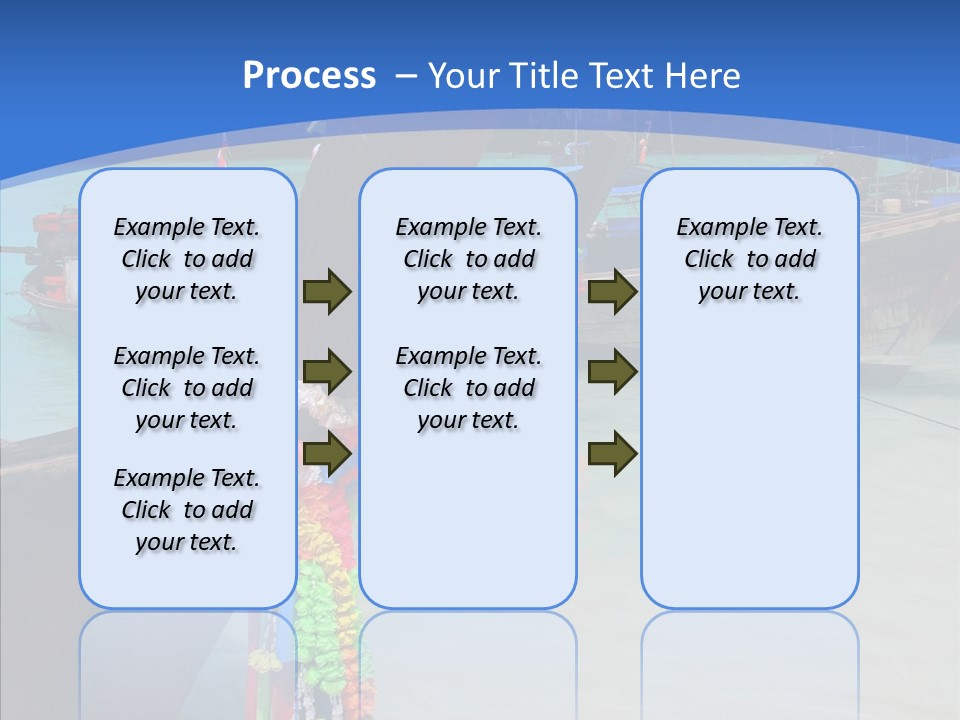 Process – Your Title Text Here

Example Text. Click to add your text.

Example Text. Click to add your text.

Example Text. Click to add your text.

Example Text. Click to add your text.

Example Text. Click to add your text.

Example Text. Click to add your text.